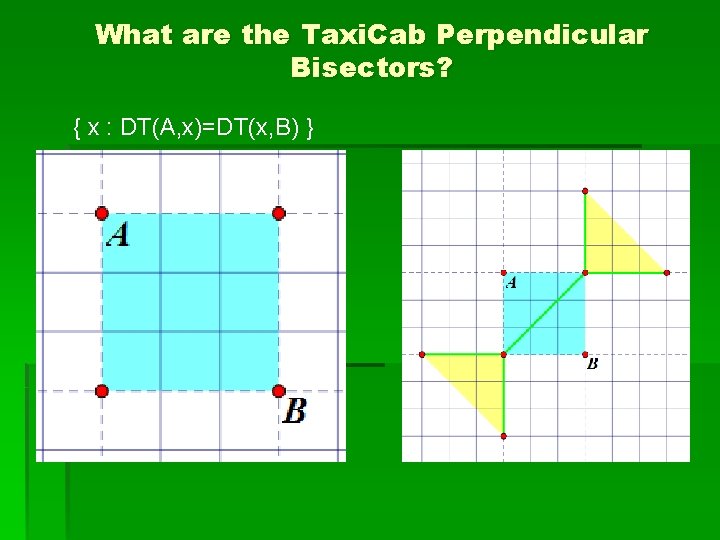 What are the TaxiCab Perpendicular Bisectors?

{ x : DT(A,x)=DT(x,B) }

A

B

A

B